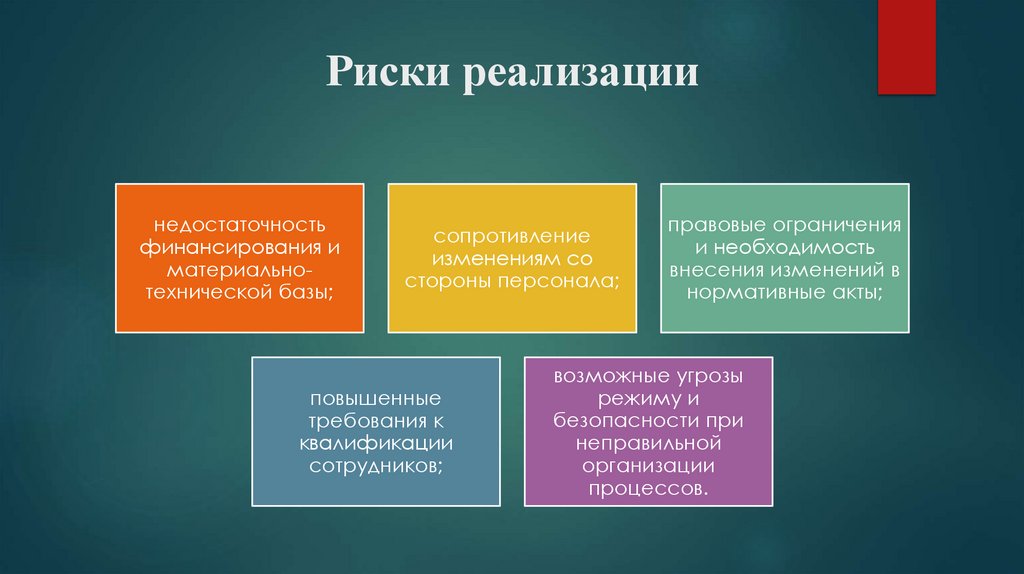 Риски реализации

недостаточность финансирования и материально-технической базы;

сопротивление изменениям со стороны персонала;

правовые ограничения и необходимость внесения изменений в нормативные акты;

повышенные требования к квалификации сотрудников;

возможные угрозы режиму и безопасности при неправильной организации процессов.